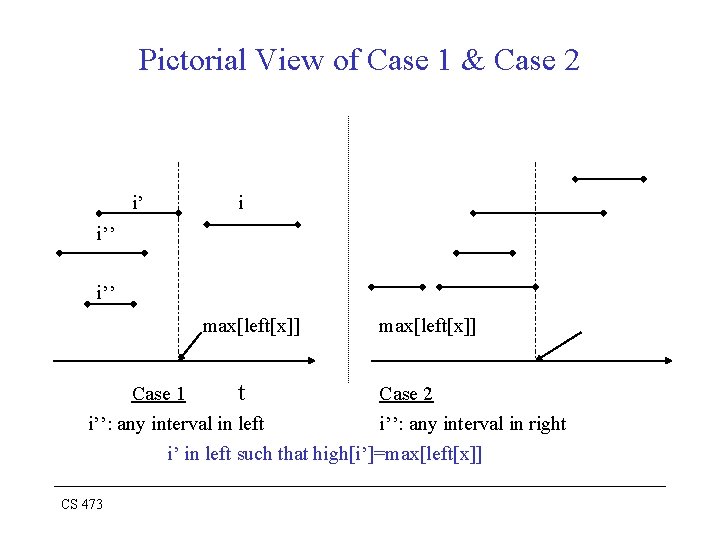 Pictorial View of Case 1 & Case 2

i’

i

i’’

i’’

max[left[x]]

max[left[x]]

Case 1

t

Case 2

i’’: any interval in left

i’’: any interval in right

i’ in left such that high[i’]=max[left[x]]

CS 473